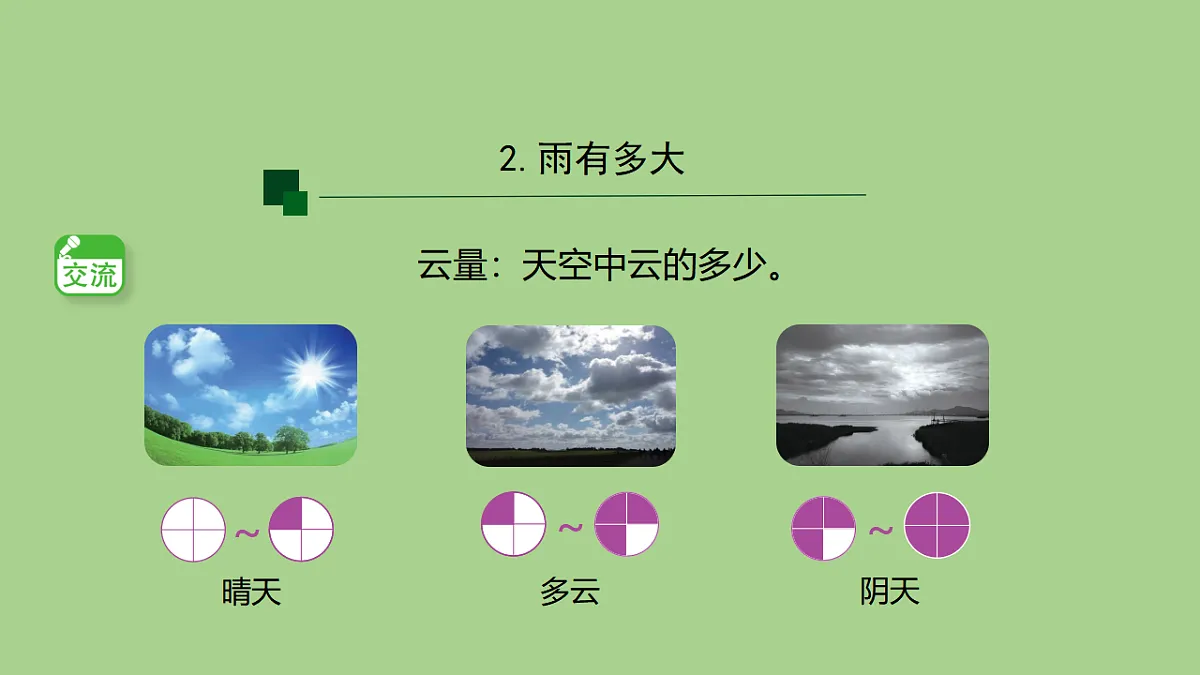 2. 雨有多大

交流

云量：天空中云的多少。

~

晴天

~

多云

~

阴天